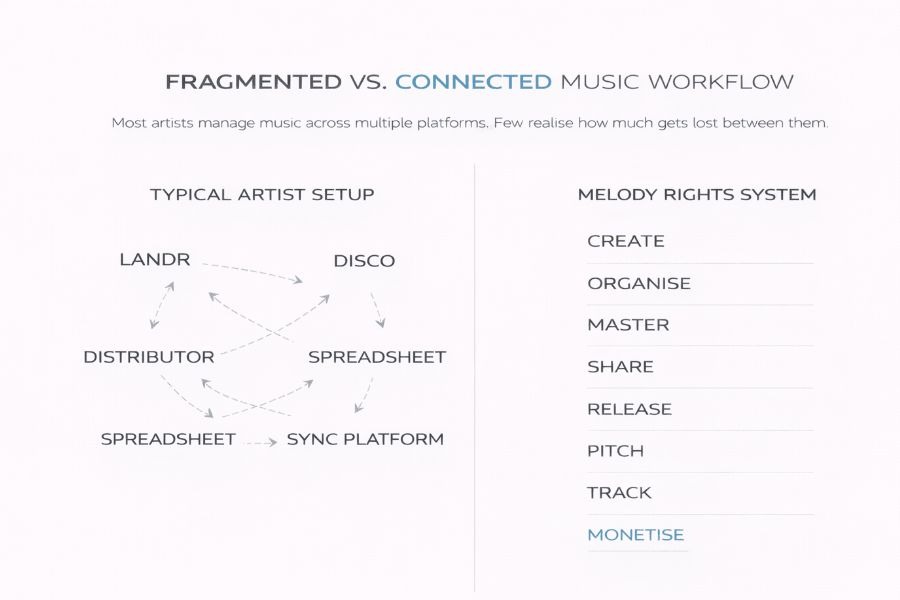 FRAGMENTED VS. CONNECTED MUSIC WORKFLOW

Most artists manage music across multiple platforms. Few realise how much gets lost between them.

TYPICAL ARTIST SETUP

LANDR
DISCO
DISTRIBUTOR
SPREADSHEET
SPREADSHEET
SYNC PLATFORM

MELODY RIGHTS SYSTEM

CREATE
ORGANISE
MASTER
SHARE
RELEASE
PITCH
TRACK
MONETISE